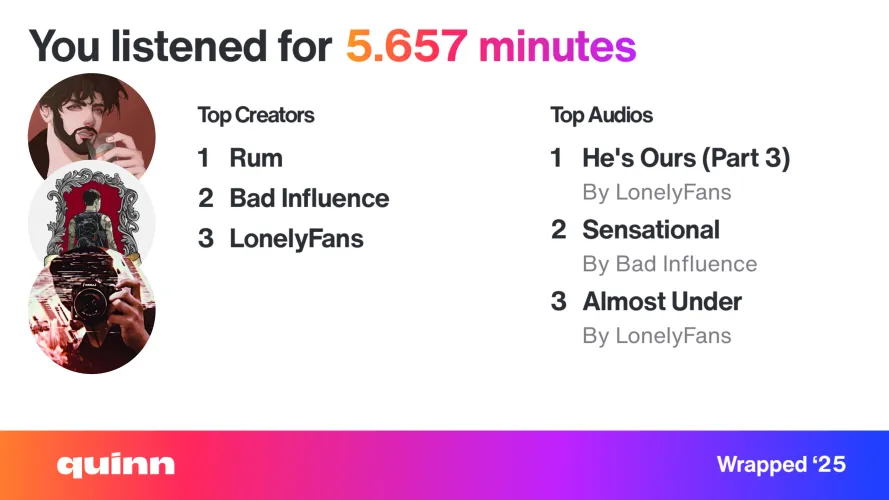 You listened for 5.657 minutes

Top Creators
1 Rum
2 Bad Influence
3 LonelyFans

Top Audios
1 He's Ours (Part 3)
By LonelyFans
2 Sensational
By Bad Influence
3 Almost Under
By LonelyFans

quinn

Wrapped '25